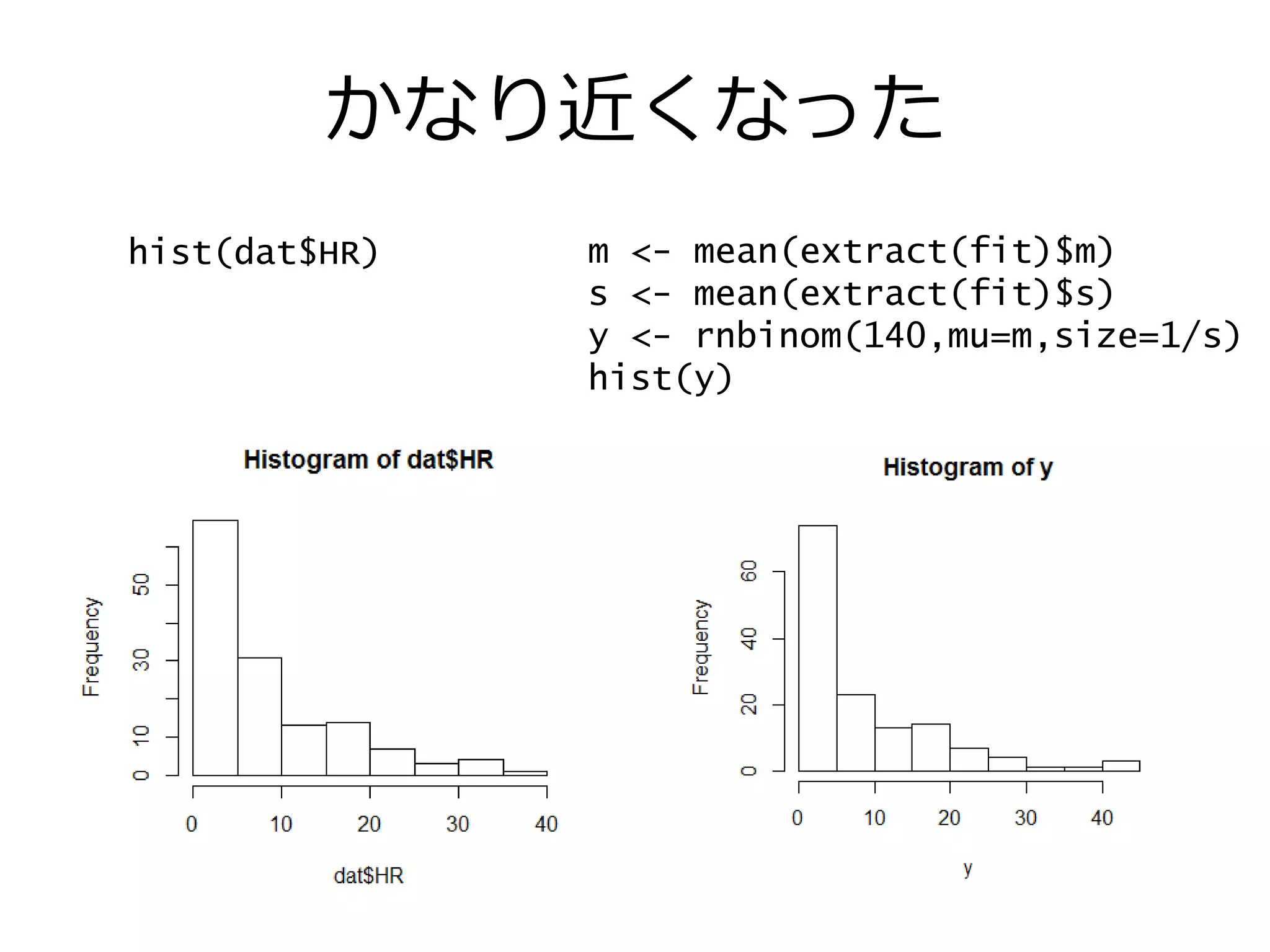 かなり近くなった

hist(dat$HR)

m <- mean(extract(fit)$m)
s <- mean(extract(fit)$s)
y <- rnbinom(140,mu=m,size=1/s)
hist(y)

Histogram of dat$HR

Frequency

0
10
30
50

0
10
20
30
40

dat$HR

Histogram of y

Frequency

0
20
40
60

0
10
20
30
40

y